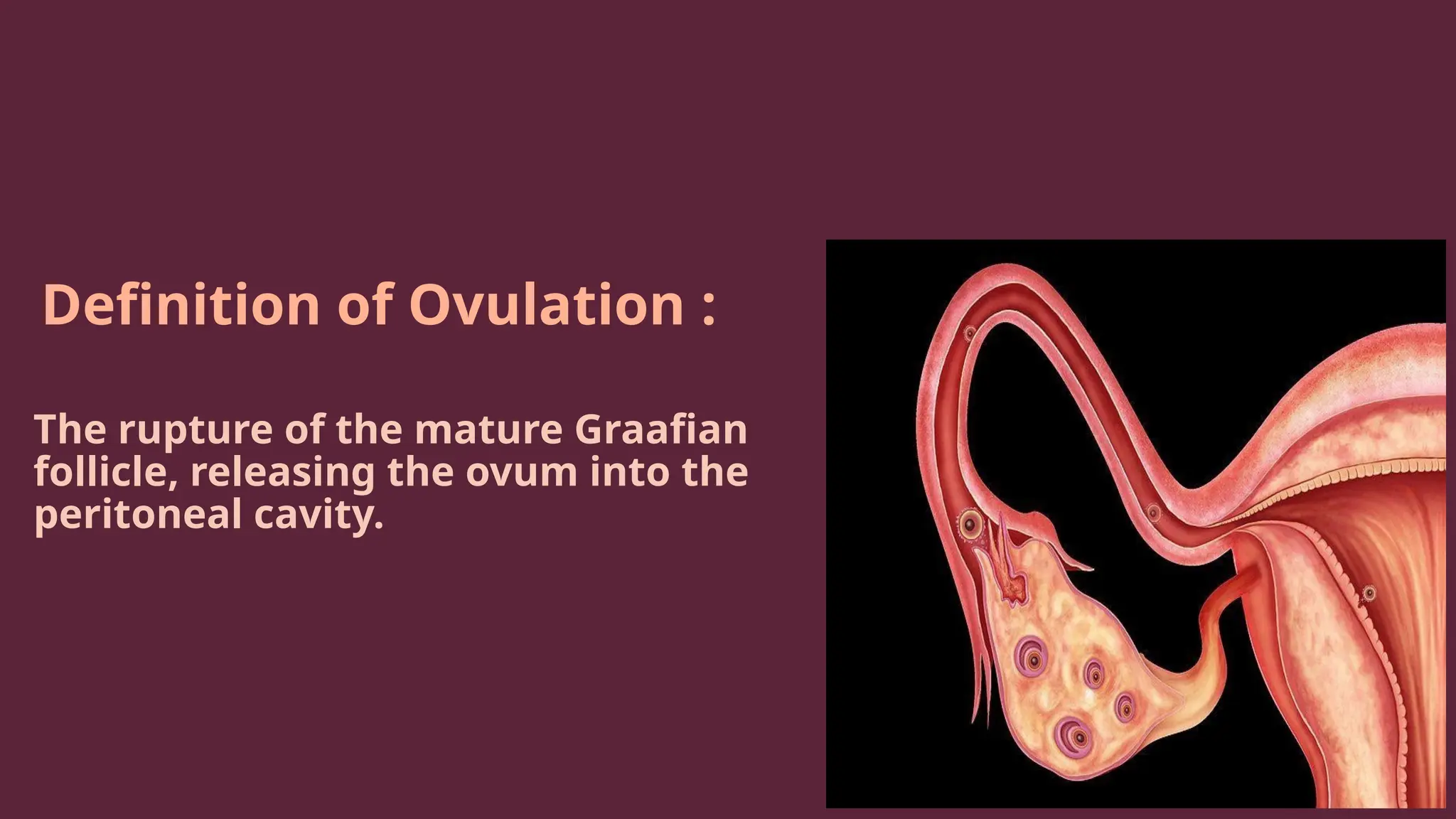 Definition of Ovulation :

The rupture of the mature Graafian follicle, releasing the ovum into the peritoneal cavity.